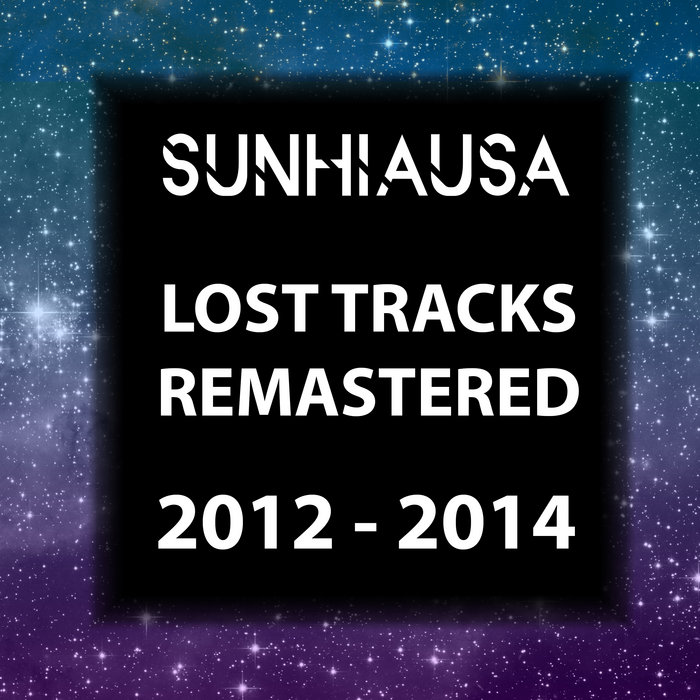 SUNHIAUSA

LOST TRACKS
REMASTERED

2012 - 2014